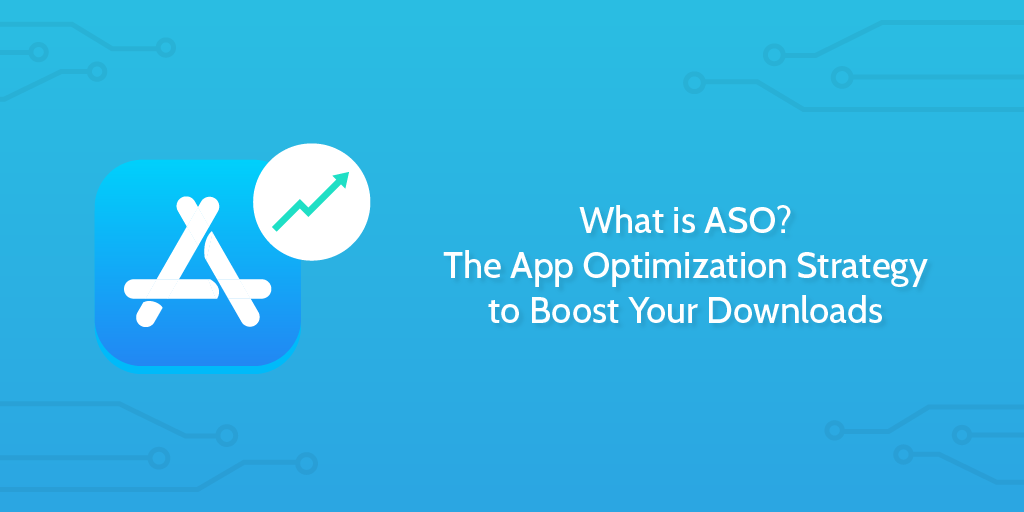 What is ASO?
The App Optimization Strategy
to Boost Your Downloads